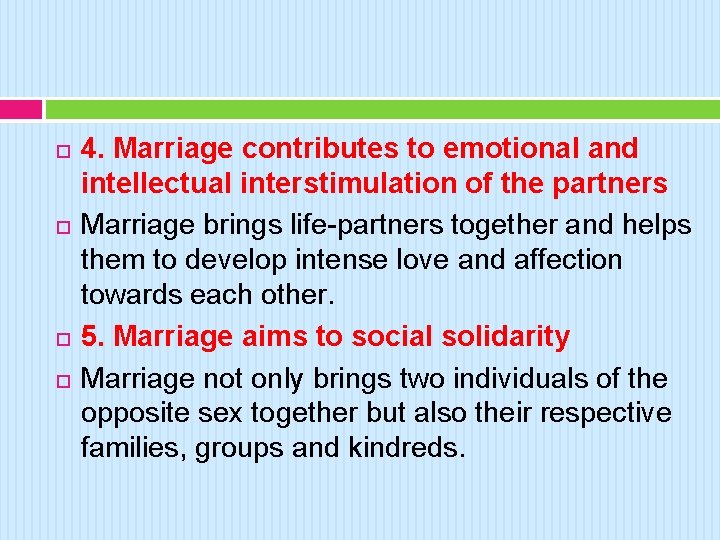 4. Marriage contributes to emotional and intellectual interstimulation of the partners

Marriage brings life-partners together and helps them to develop intense love and affection towards each other.

5. Marriage aims to social solidarity

Marriage not only brings two individuals of the opposite sex together but also their respective families, groups and kindreds.